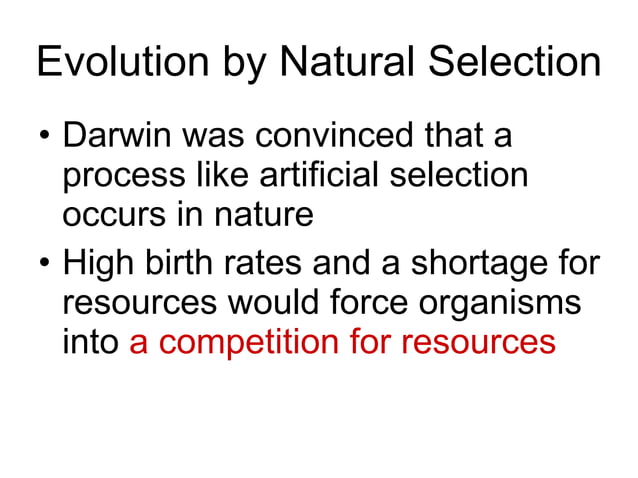 Evolution by Natural Selection

• Darwin was convinced that a process like artificial selection occurs in nature

• High birth rates and a shortage for resources would force organisms into a competition for resources